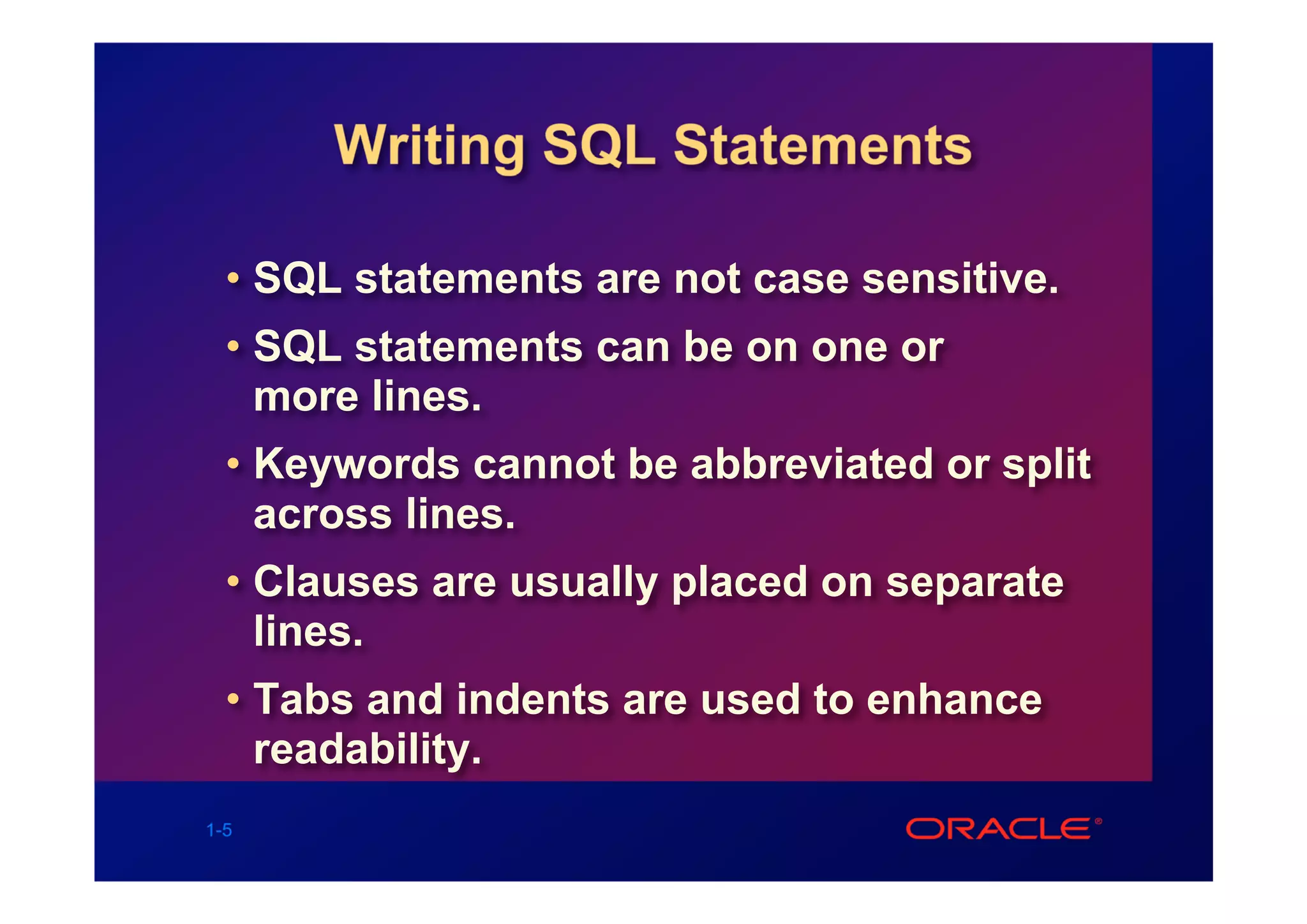 Writing SQL Statements

• SQL statements are not case sensitive.
• SQL statements can be on one or more lines.
• Keywords cannot be abbreviated or split across lines.
• Clauses are usually placed on separate lines.
• Tabs and indents are used to enhance readability.

1-5

ORACLE®